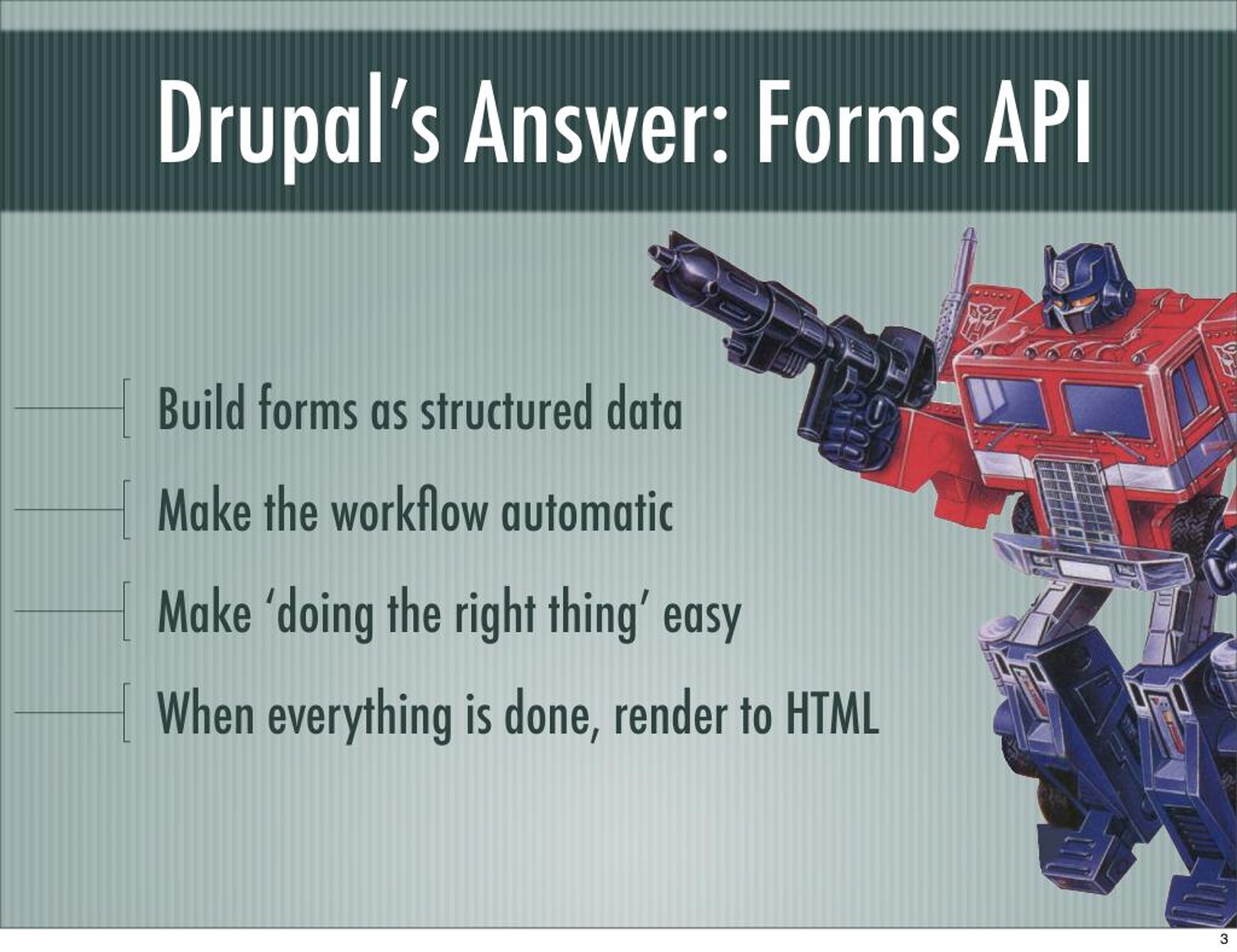 Drupal's Answer: Forms API

Build forms as structured data

Make the workflow automatic

Make 'doing the right thing' easy

When everything is done, render to HTML

3